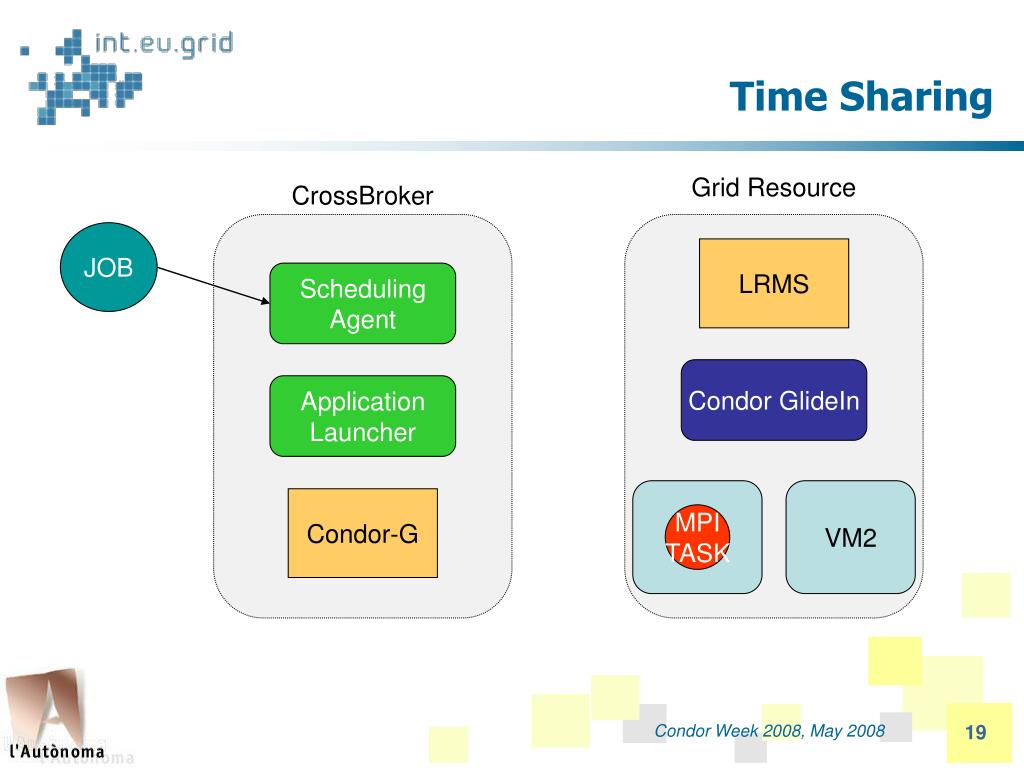 int.eu.grid

Time Sharing

CrossBroker

Grid Resource

JOB

Scheduling Agent

Application Launcher

Condor-G

LRMS

Condor GlideIn

MPI TASK

VM2

L'Autònoma

Condor Week 2008, May 2008

19